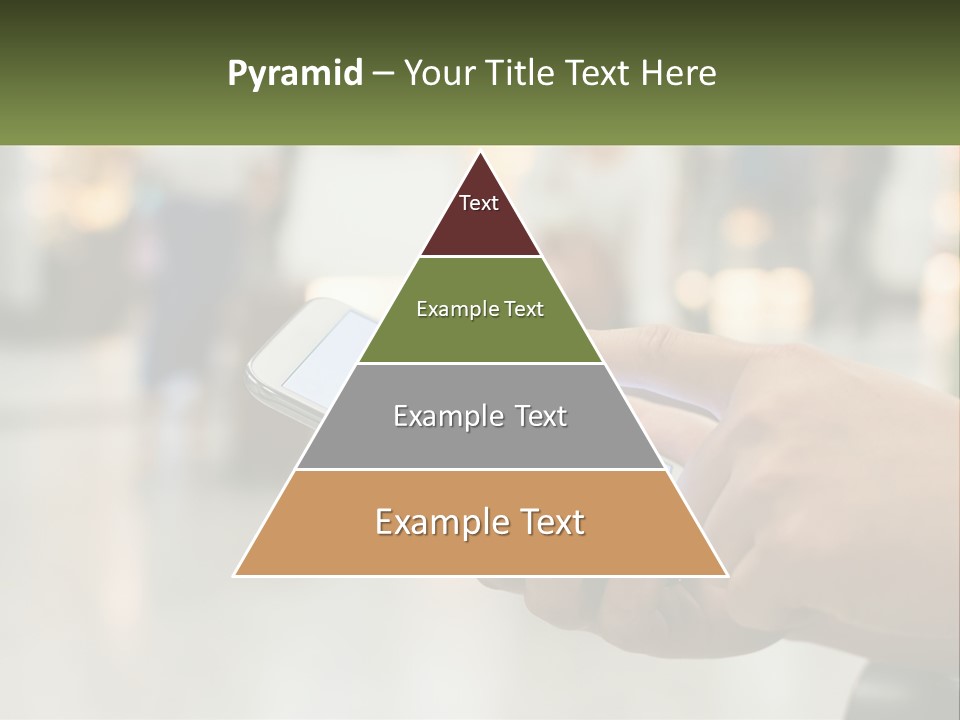 Pyramid – Your Title Text Here

Text

Example Text

Example Text

Example Text